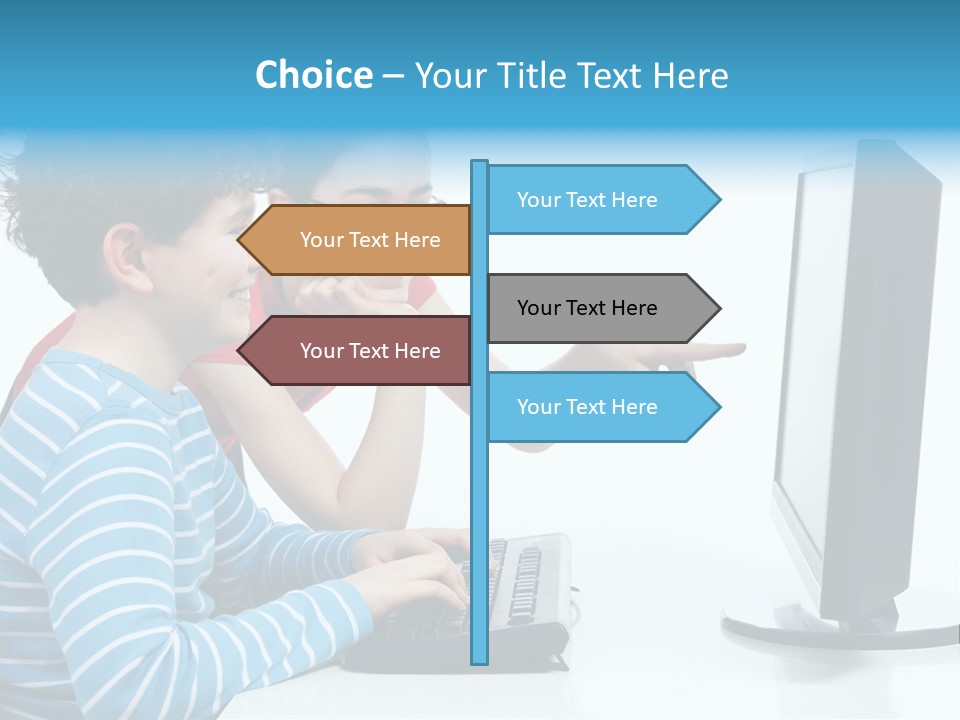 Choice – Your Title Text Here

Your Text Here

Your Text Here

Your Text Here

Your Text Here

Your Text Here